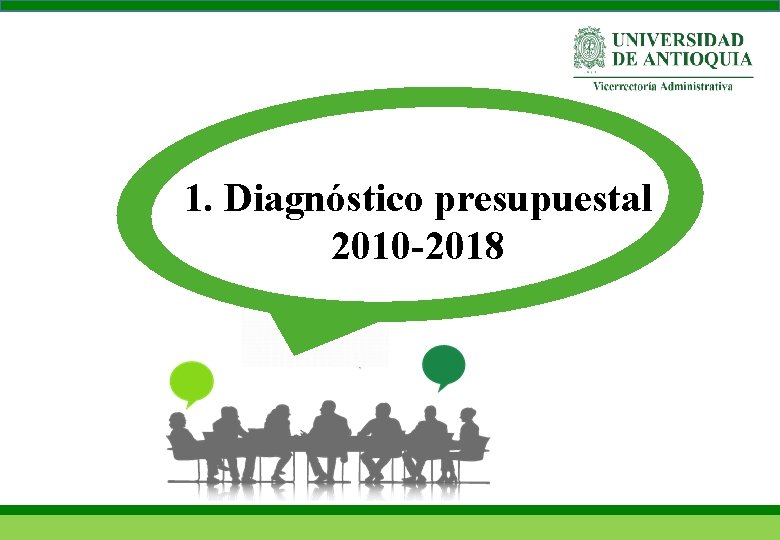 UNIVERSIDAD DE ANTIOQUIA
Vicerrectoría Administrativa

1. Diagnóstico presupuestal 2010-2018